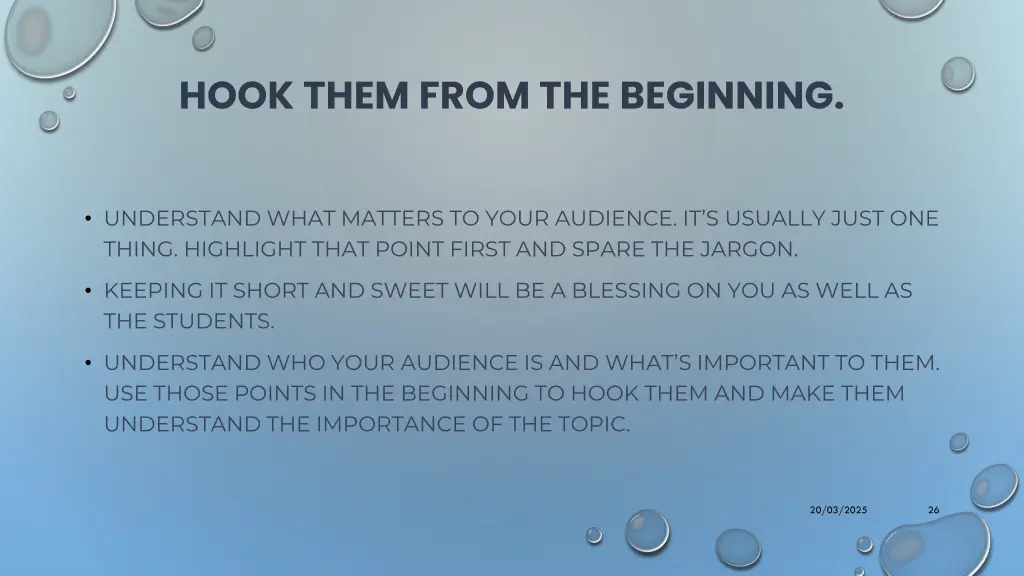 HOOK THEM FROM THE BEGINNING.

• UNDERSTAND WHAT MATTERS TO YOUR AUDIENCE. IT'S USUALLY JUST ONE THING. HIGHLIGHT THAT POINT FIRST AND SPARE THE JARGON.

• KEEPING IT SHORT AND SWEET WILL BE A BLESSING ON YOU AS WELL AS THE STUDENTS.

• UNDERSTAND WHO YOUR AUDIENCE IS AND WHAT'S IMPORTANT TO THEM. USE THOSE POINTS IN THE BEGINNING TO HOOK THEM AND MAKE THEM UNDERSTAND THE IMPORTANCE OF THE TOPIC.

20/03/2025

26